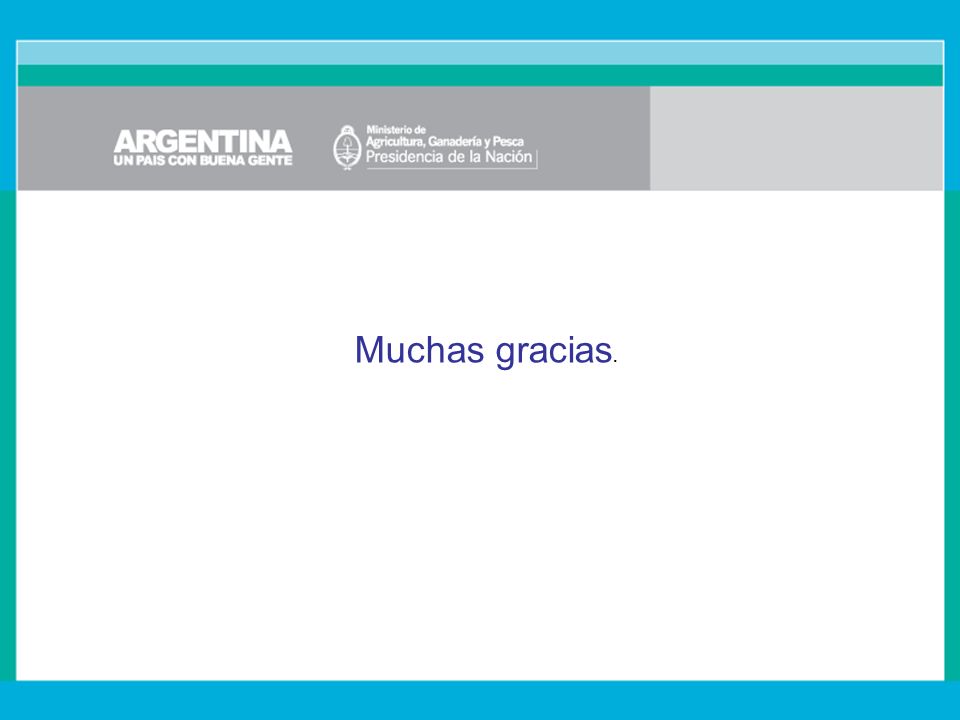 ARGENTINA
UN PAIS CON BUENA GENTE

Ministerio de
Agricultura, Ganadería y Pesca
Presidencia de la Nación

Muchas gracias.